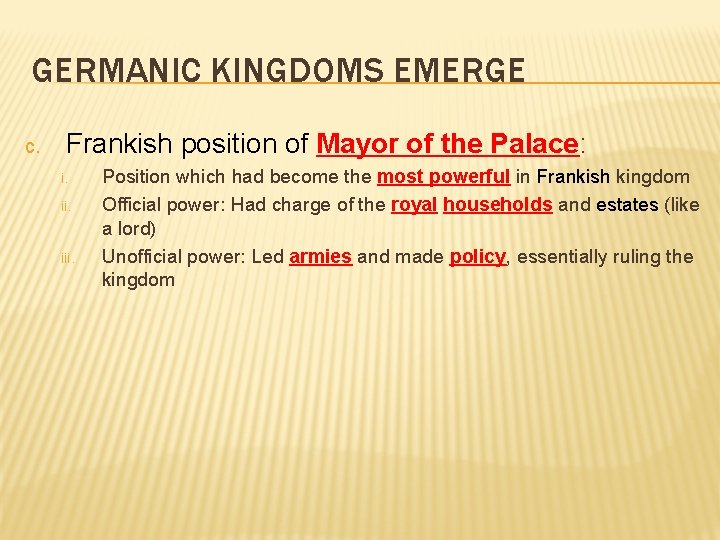 GERMANIC KINGDOMS EMERGE

c. Frankish position of Mayor of the Palace:

i. Position which had become the most powerful in Frankish kingdom

ii. Official power: Had charge of the royal households and estates (like a lord)

iii. Unofficial power: Led armies and made policy, essentially ruling the kingdom